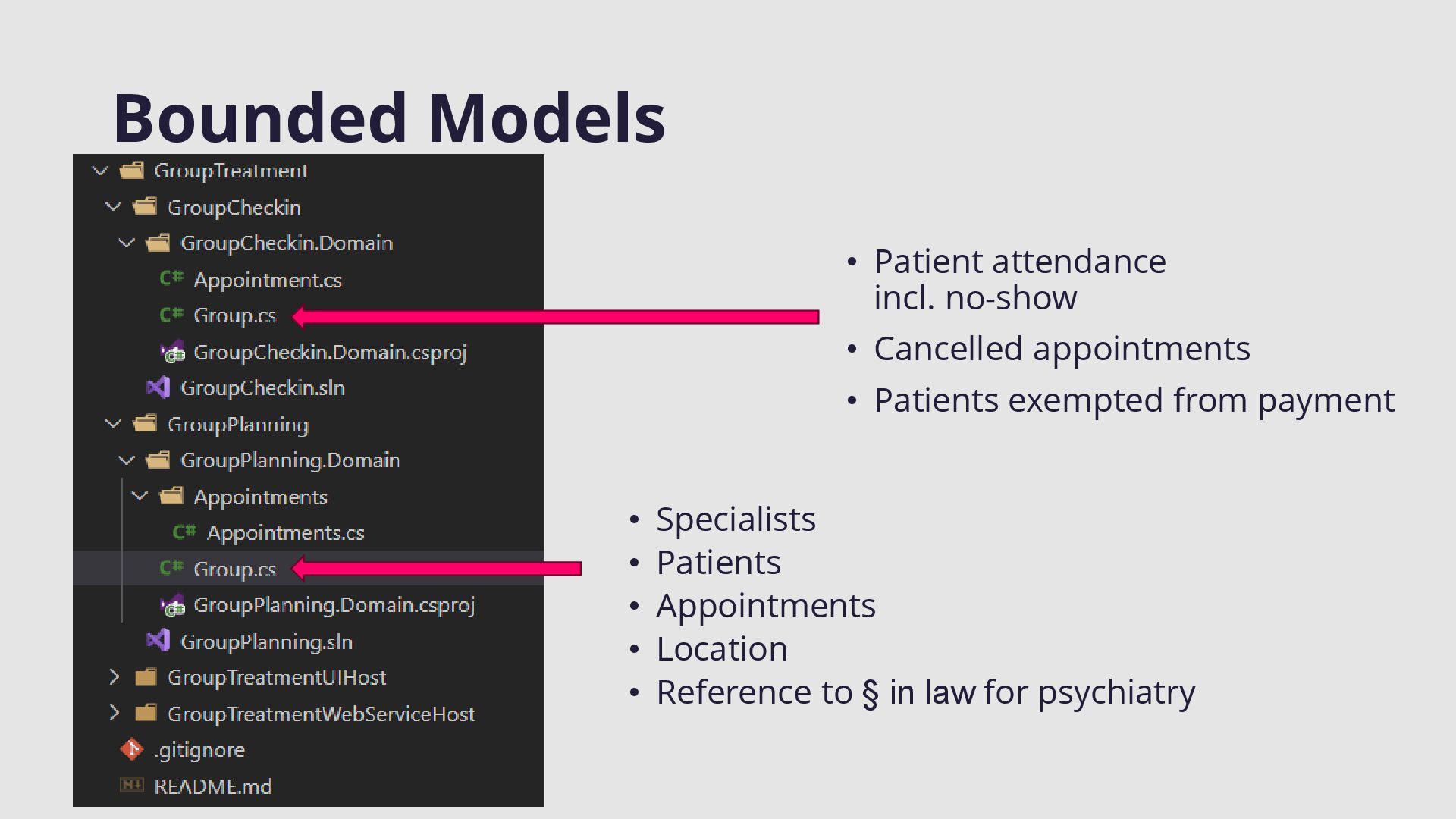 Bounded Models

GroupTreatment
GroupCheckin
GroupCheckin.Domain
C# Appointment.cs
C# Group.cs
GroupCheckin.Domain.csproj
GroupCheckin.sln
GroupPlanning
GroupPlanning.Domain
Appointments
C# Appointments.cs
C# Group.cs
GroupPlanning.Domain.csproj
GroupPlanning.sln
GroupTreatmentUIHost
GroupTreatmentWebServiceHost
.gitignore
README.md

• Patient attendance incl. no-show
• Cancelled appointments
• Patients exempted from payment

• Specialists
• Patients
• Appointments
• Location
• Reference to § in law for psychiatry